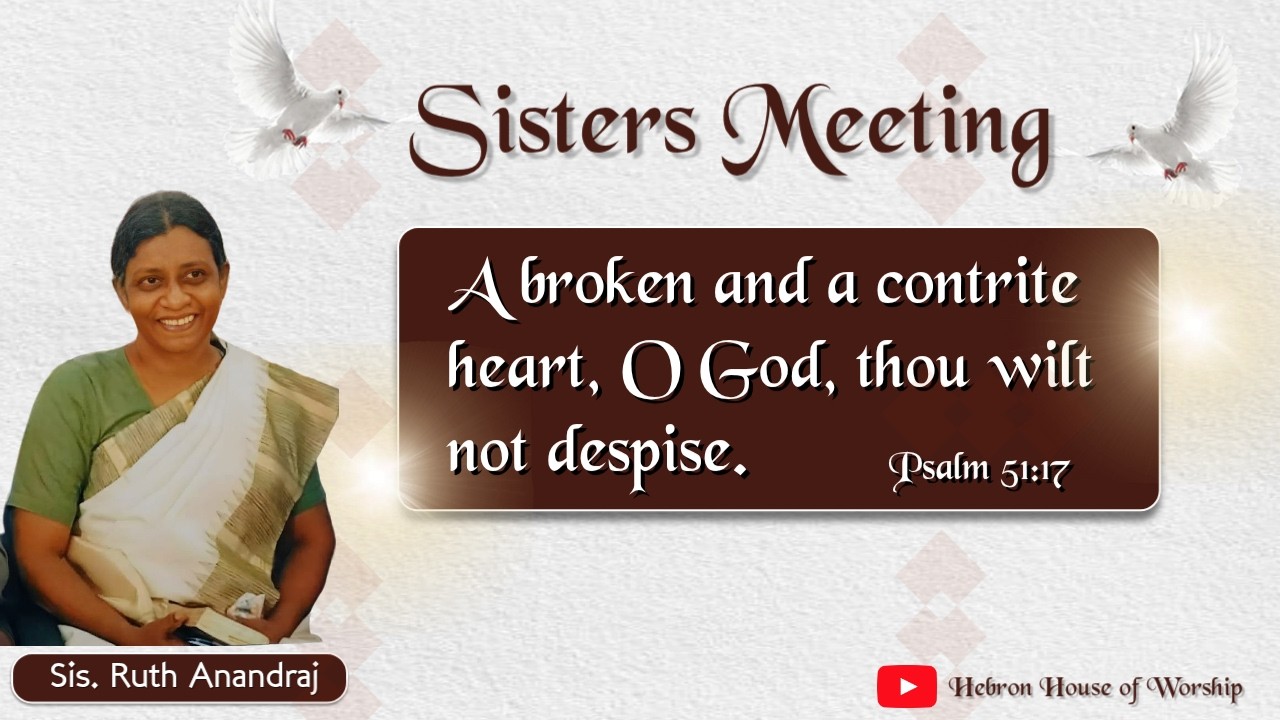 Sisters Meeting

A broken and a contrite heart, O God, thou wilt not despise.

Psalm 51:17

Sis. Ruth Anandraj

Hebron House of Worship